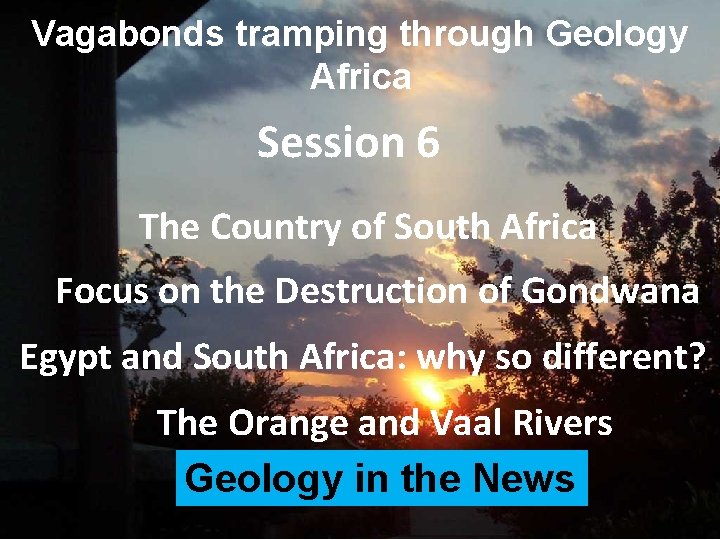 Vagabonds tramping through Geology Africa

Session 6

The Country of South Africa

Focus on the Destruction of Gondwana

Egypt and South Africa: why so different?

The Orange and Vaal Rivers

Geology in the News